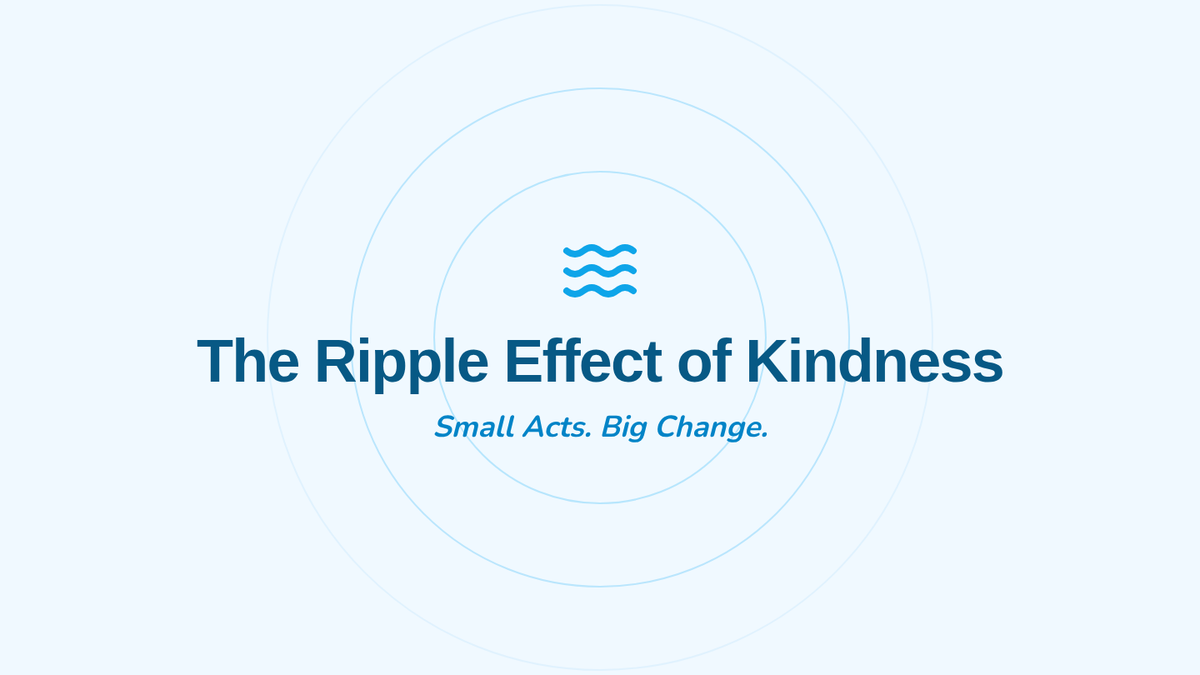 The Ripple Effect of Kindness

Small Acts. Big Change.